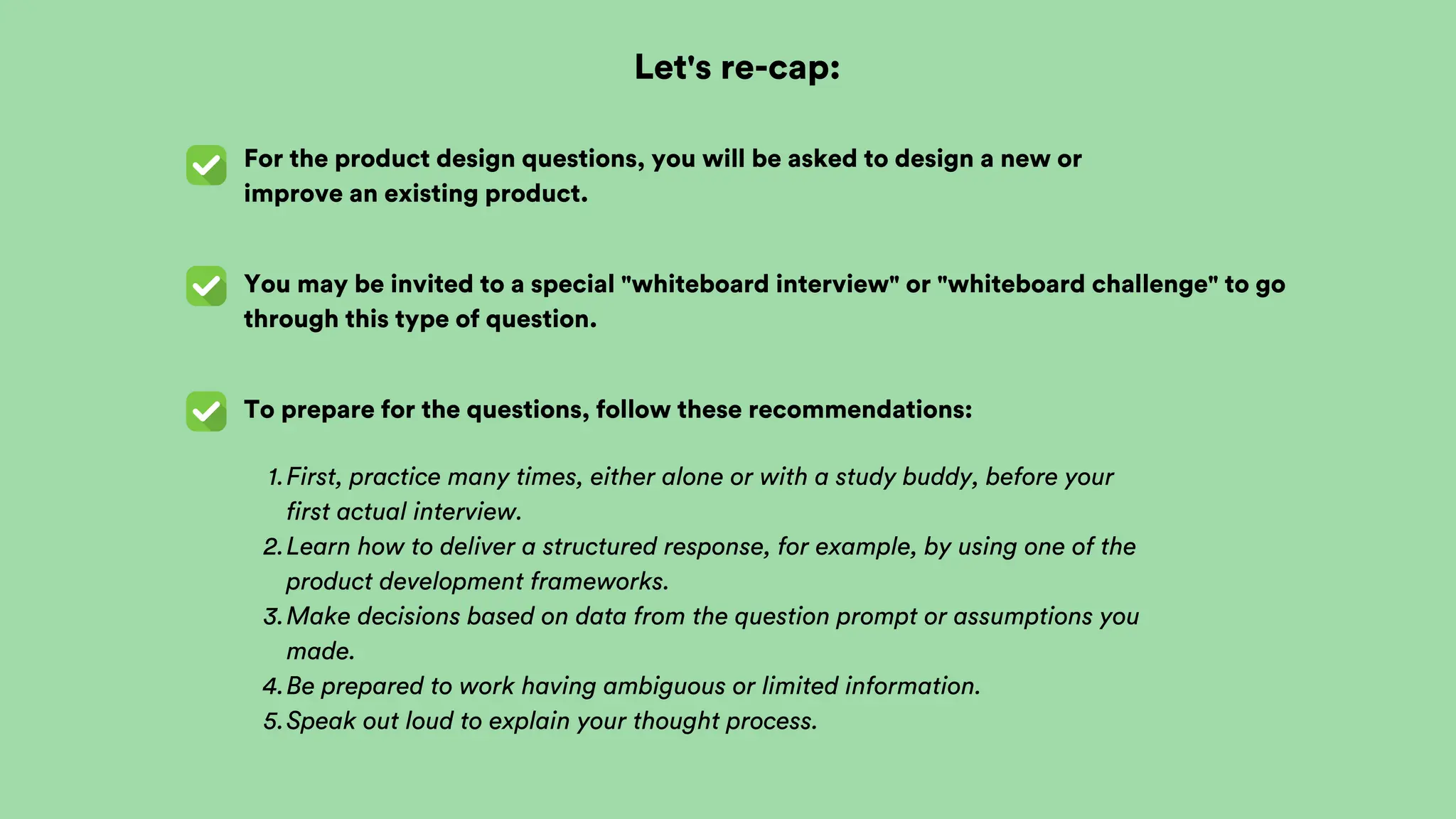 Let's re-cap:

For the product design questions, you will be asked to design a new or improve an existing product.

You may be invited to a special "whiteboard interview" or "whiteboard challenge" to go through this type of question.

To prepare for the questions, follow these recommendations:

1. First, practice many times, either alone or with a study buddy, before your first actual interview.
2. Learn how to deliver a structured response, for example, by using one of the product development frameworks.
3. Make decisions based on data from the question prompt or assumptions you made.
4. Be prepared to work having ambiguous or limited information.
5. Speak out loud to explain your thought process.